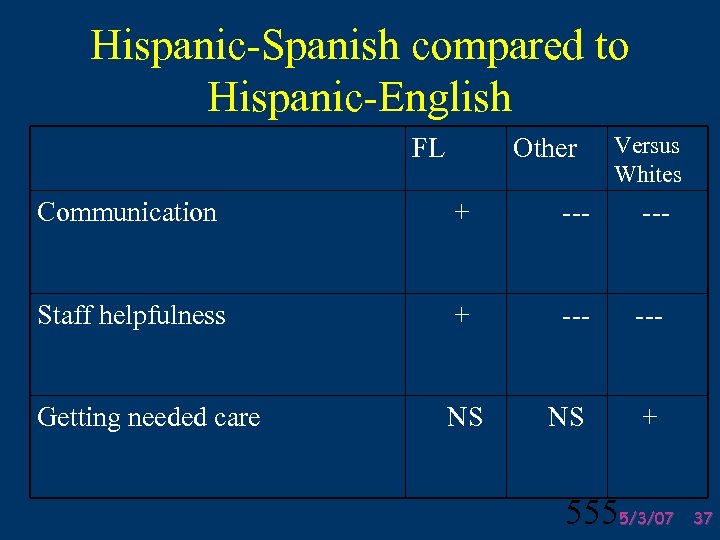 Hispanic-Spanish compared to Hispanic-English

| | FL | Other | Versus Whites |
|---|---|---|---|
| Communication | + | --- | --- |
| Staff helpfulness | + | --- | --- |
| Getting needed care | NS | NS | + |

555 5/3/07 37